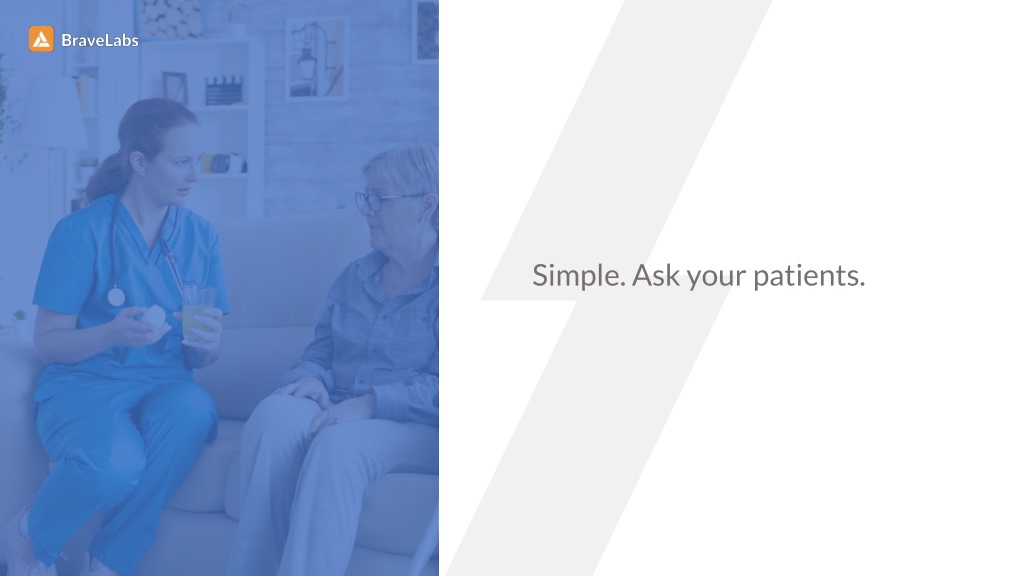 BraveLabs

Simple. Ask your patients.